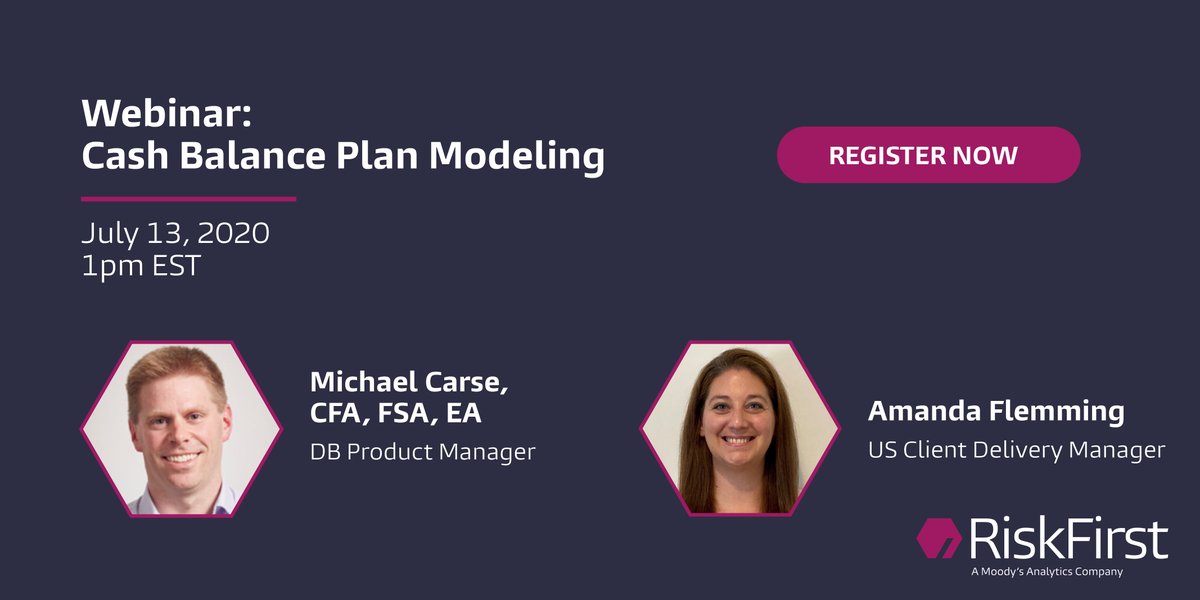 Webinar:
Cash Balance Plan Modeling

REGISTER NOW

July 13, 2020
1pm EST

Michael Carse, CFA, FSA, EA
DB Product Manager

Amanda Flemming
US Client Delivery Manager

RiskFirst
A Moody's Analytics Company